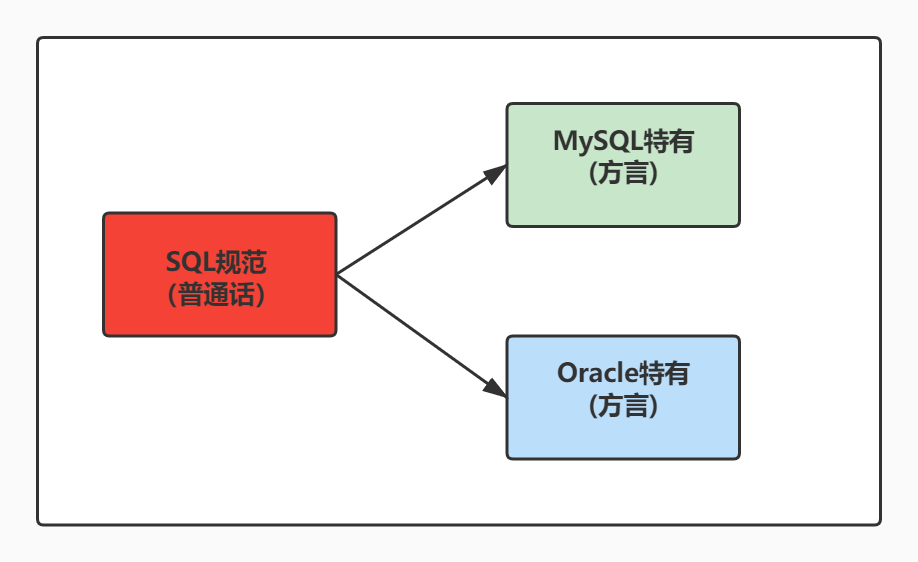 SQL规范
（普通话）

MySQL特有
（方言）

Oracle特有
（方言）